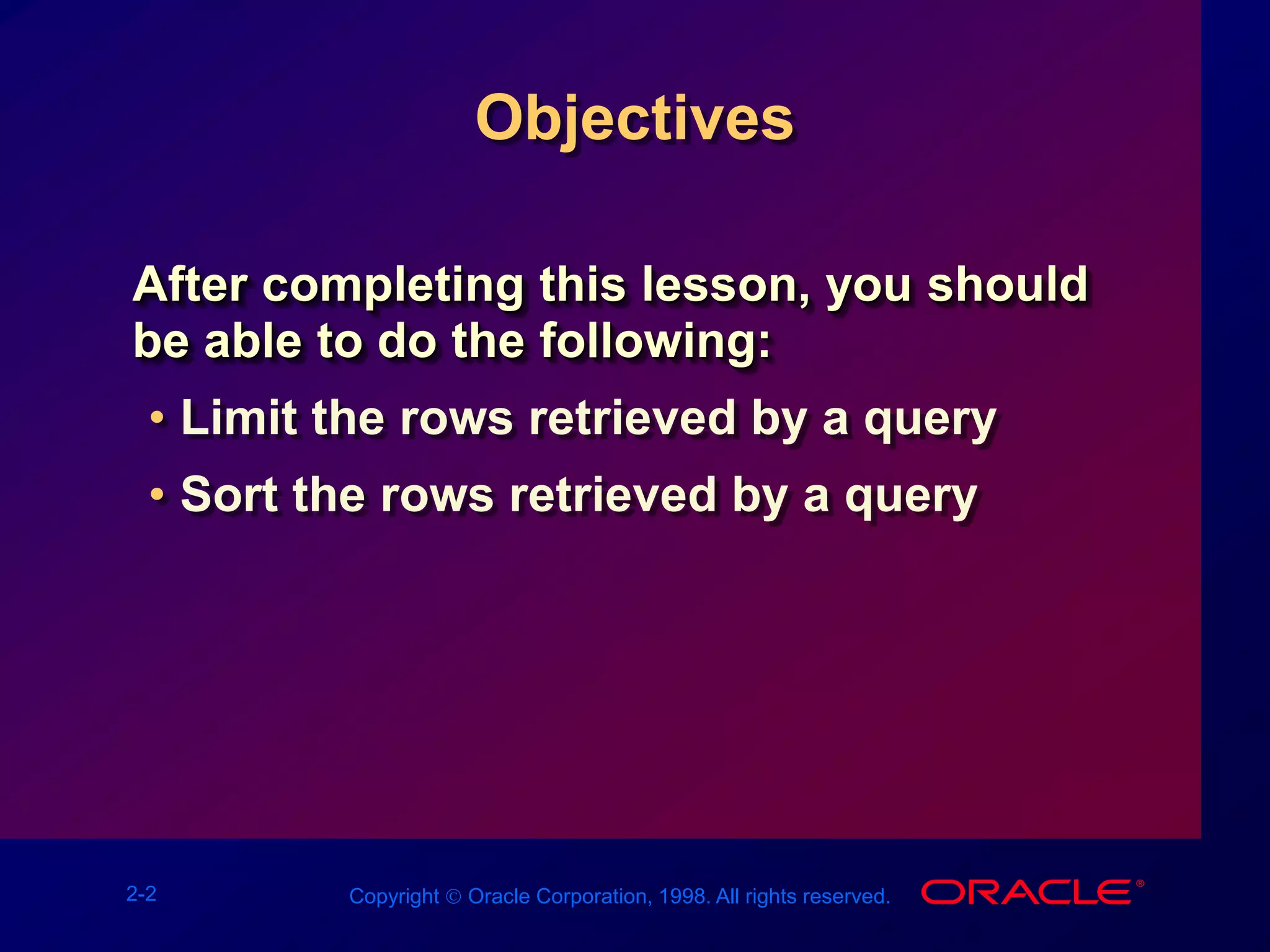 Objectives

After completing this lesson, you should be able to do the following:

• Limit the rows retrieved by a query
• Sort the rows retrieved by a query

2-2

Copyright © Oracle Corporation, 1998. All rights reserved.

ORACLE®